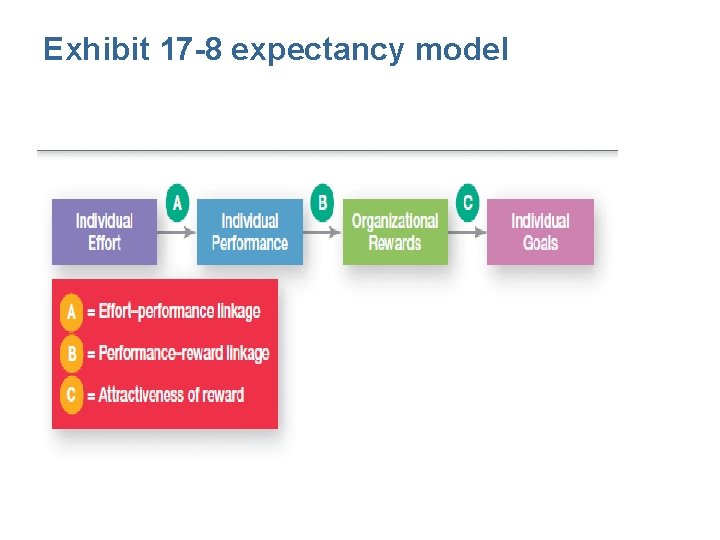 Exhibit 17-8 expectancy model

Individual Effort

A

Individual Performance

B

Organizational Rewards

C

Individual Goals

A = Effort–performance linkage

B = Performance–reward linkage

C = Attractiveness of reward